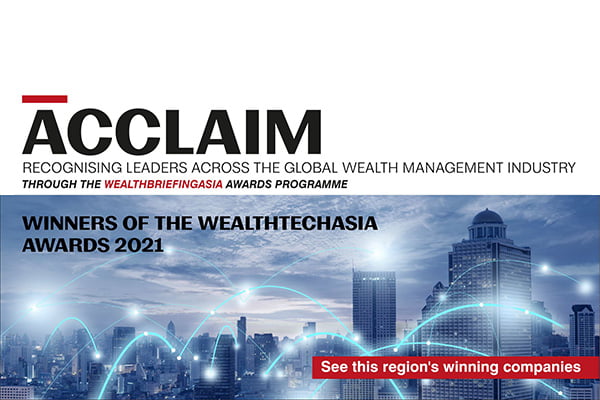 ACCLAIM

RECOGNISING LEADERS ACROSS THE GLOBAL WEALTH MANAGEMENT INDUSTRY

THROUGH THE WEALTHBRIEFINGASIA AWARDS PROGRAMME

WINNERS OF THE WEALTHTECHASIA AWARDS 2021

See this region's winning companies